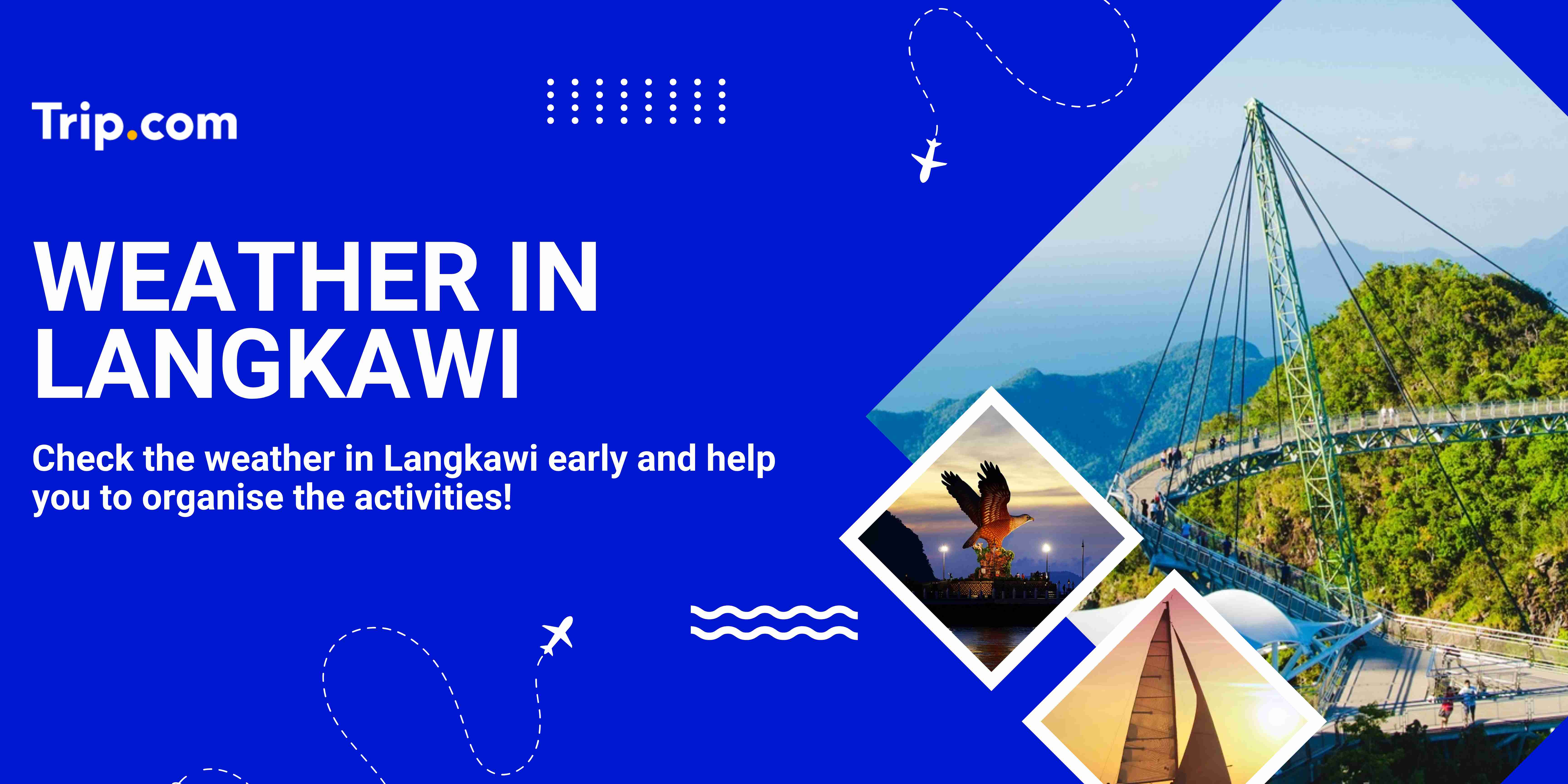 Trip.com

WEATHER IN LANGKAWI

Check the weather in Langkawi early and help you to organise the activities!